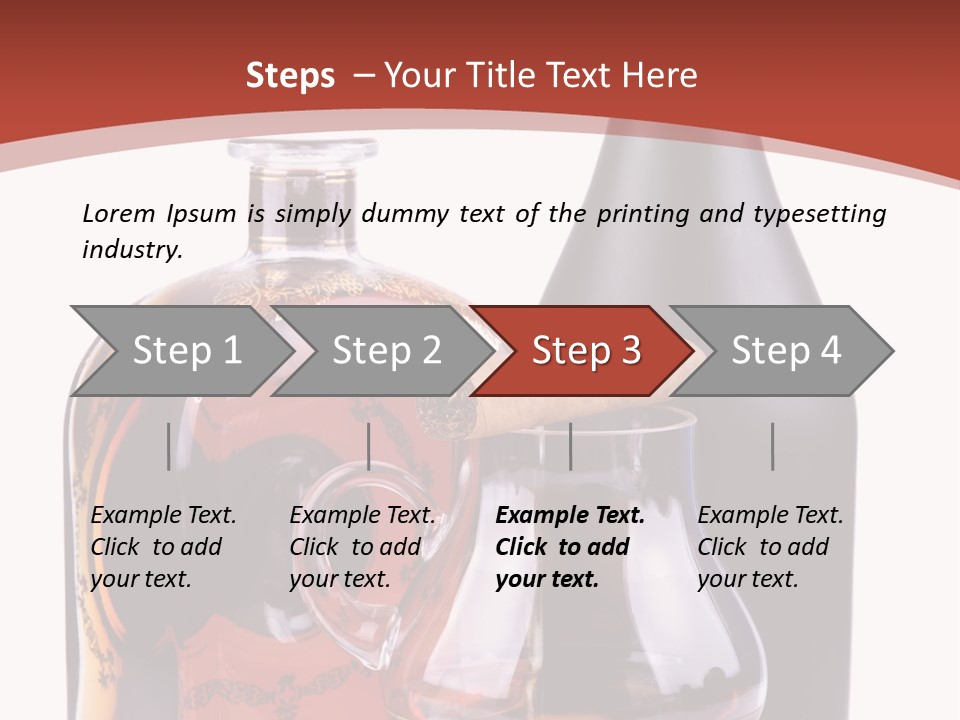 Steps – Your Title Text Here

Lorem Ipsum is simply dummy text of the printing and typesetting industry.

Step 1

Step 2

Step 3

Step 4

Example Text. Click to add your text.

Example Text. Click to add your text.

Example Text. Click to add your text.

Example Text. Click to add your text.